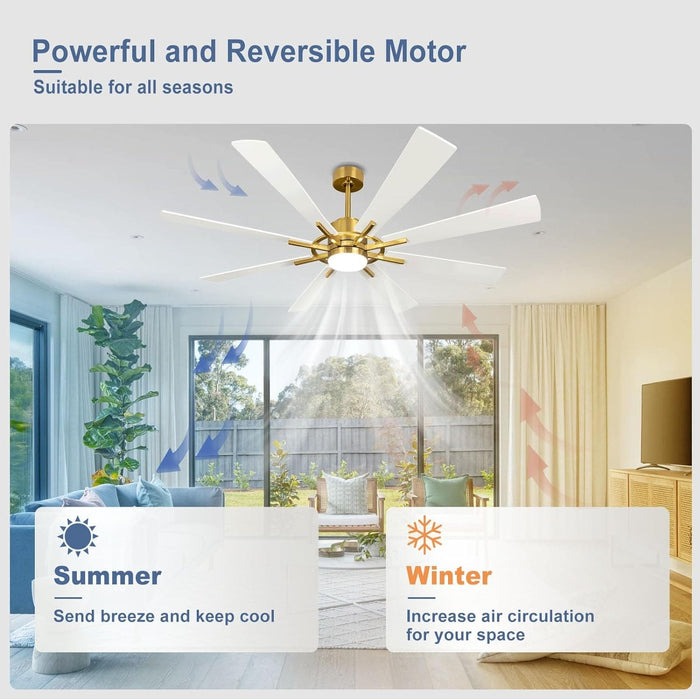 Powerful and Reversible Motor

Suitable for all seasons

Summer

Send breeze and keep cool

Winter

Increase air circulation for your space